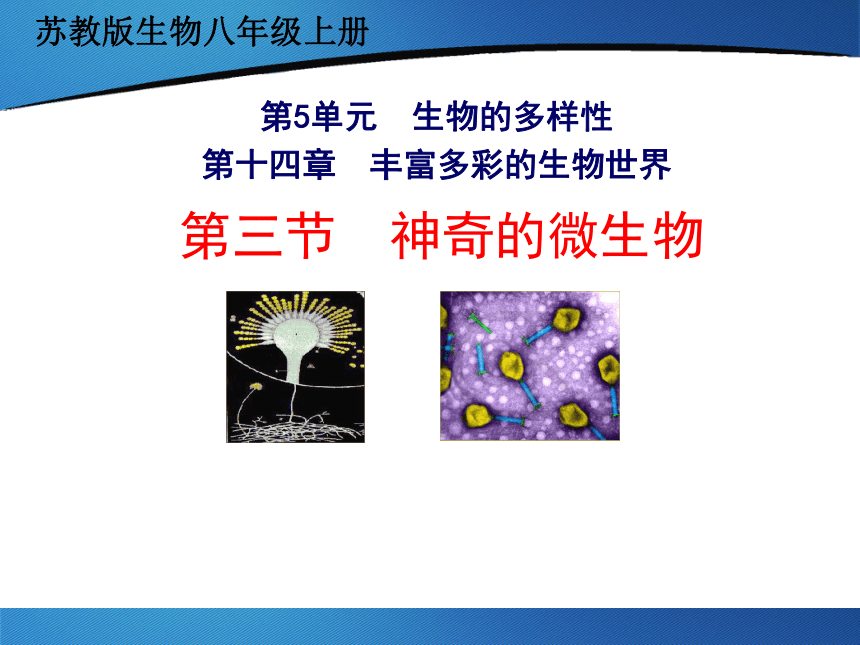 苏教版生物八年级上册

第5单元　生物的多样性
第十四章　丰富多彩的生物世界

第三节　神奇的微生物